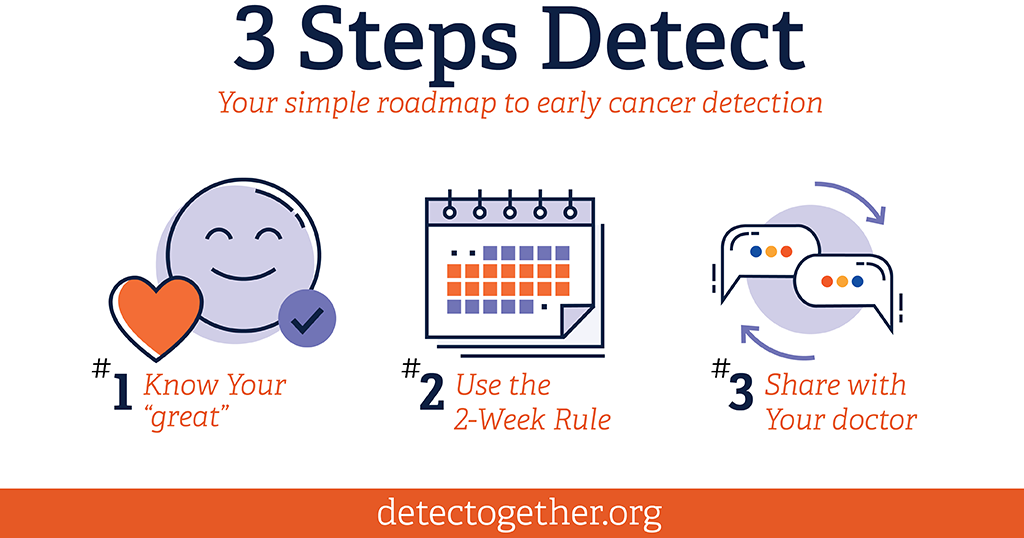 3 Steps Detect

Your simple roadmap to early cancer detection

#1 Know Your "great"

#2 Use the 2-Week Rule

#3 Share with Your doctor

detectogether.org